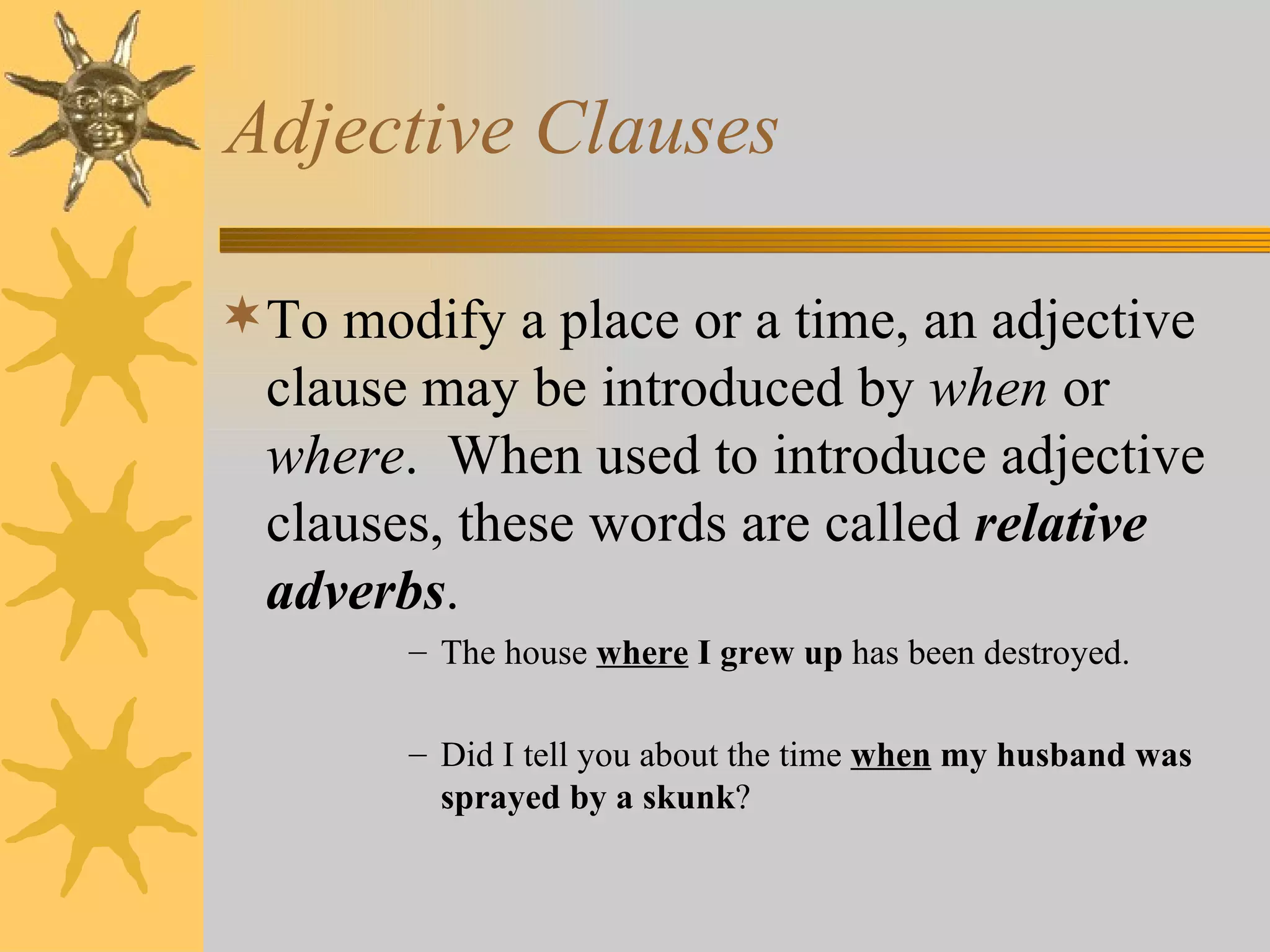 Adjective Clauses

To modify a place or a time, an adjective clause may be introduced by when or where. When used to introduce adjective clauses, these words are called relative adverbs.

– The house where I grew up has been destroyed.

– Did I tell you about the time when my husband was sprayed by a skunk?